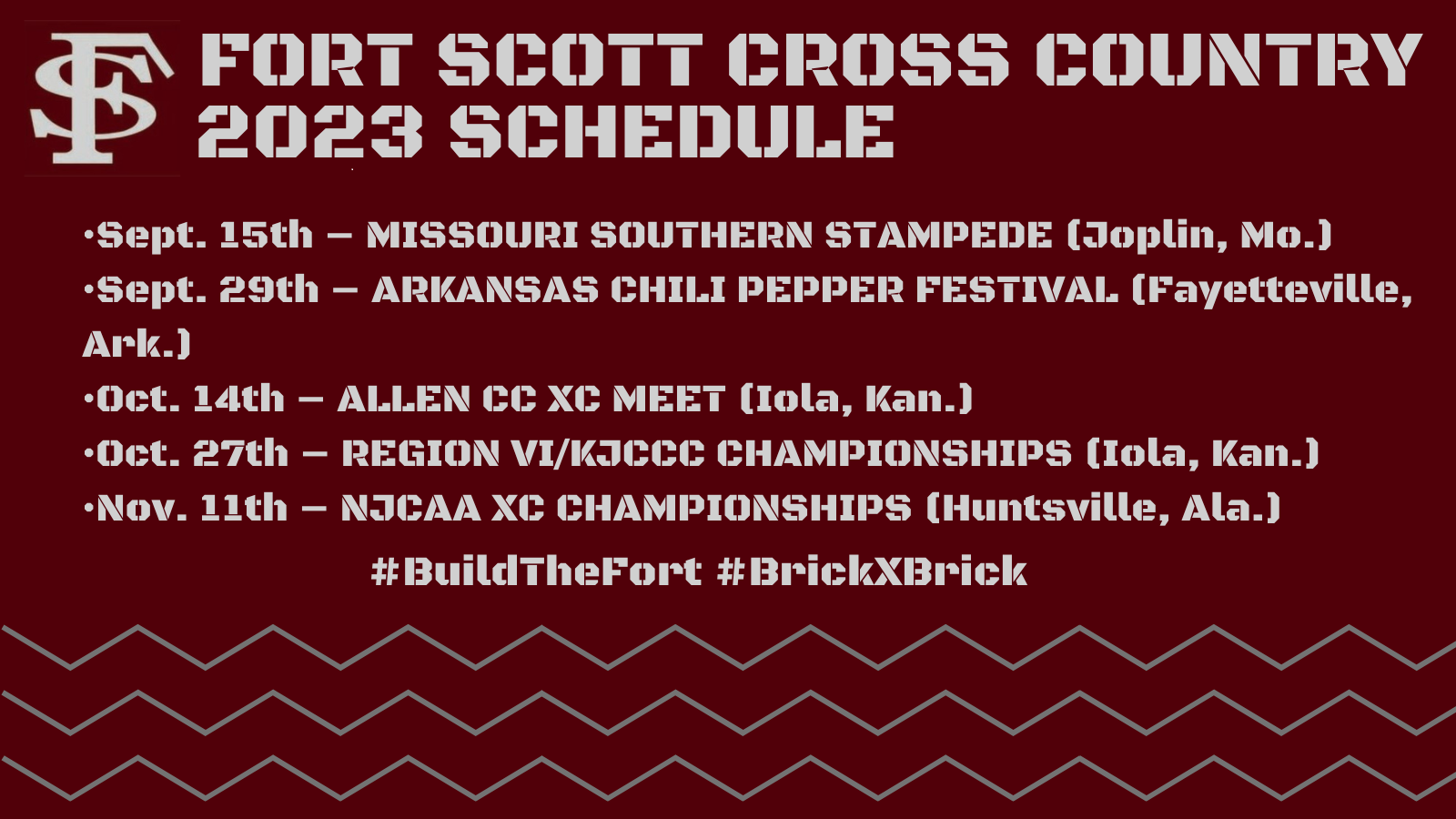 FS

FORT SCOTT CROSS COUNTRY 2023 SCHEDULE

•Sept. 15th – MISSOURI SOUTHERN STAMPEDE (Joplin, Mo.)
•Sept. 29th – ARKANSAS CHILI PEPPER FESTIVAL (Fayetteville, Ark.)
•Oct. 14th – ALLEN CC XC MEET (Iola, Kan.)
•Oct. 27th – REGION VI/KJCCC CHAMPIONSHIPS (Iola, Kan.)
•Nov. 11th – NJCAA XC CHAMPIONSHIPS (Huntsville, Ala.)

#BuildTheFort #BrickXBrick